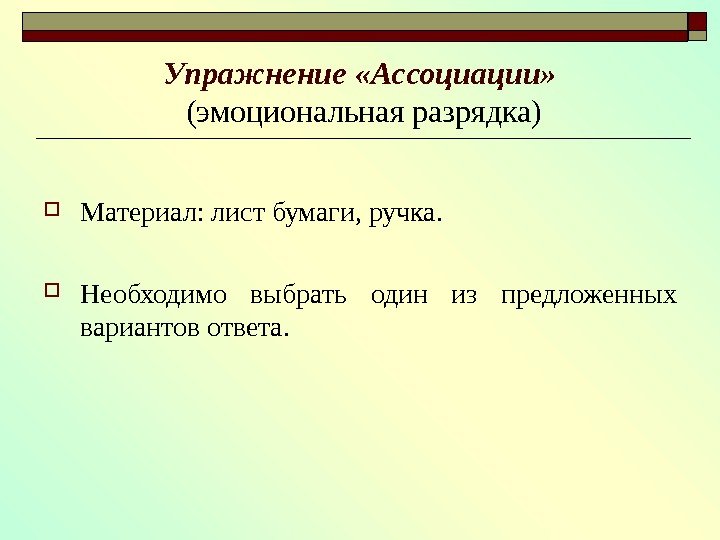 Упражнение «Ассоциации»
(эмоциональная разрядка)

Материал: лист бумаги, ручка.

Необходимо выбрать один из предложенных вариантов ответа.